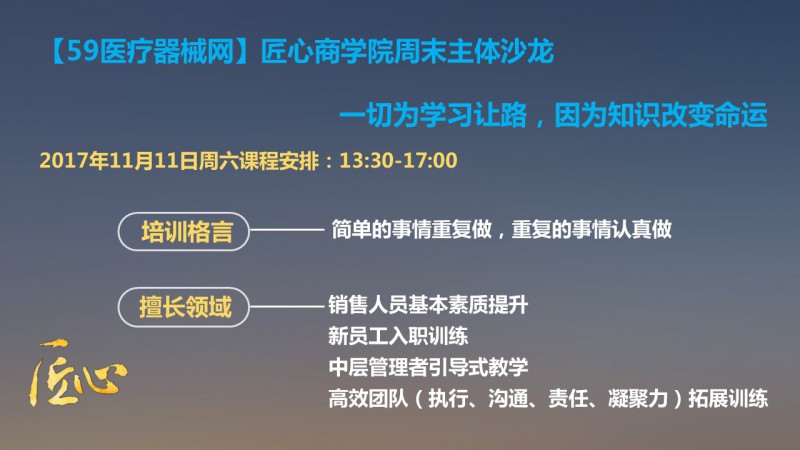 【59医疗器械网】匠心商学院周末主体沙龙

一切为学习让路，因为知识改变命运

2017年11月11日周六课程安排：13:30-17:00

培训格言

简单的事情重复做，重复的事情认真做

擅长领域

销售人员基本素质提升
新员工入职训练
中层管理者引导式教学
高效团队（执行、沟通、责任、凝聚力）拓展训练

匠心